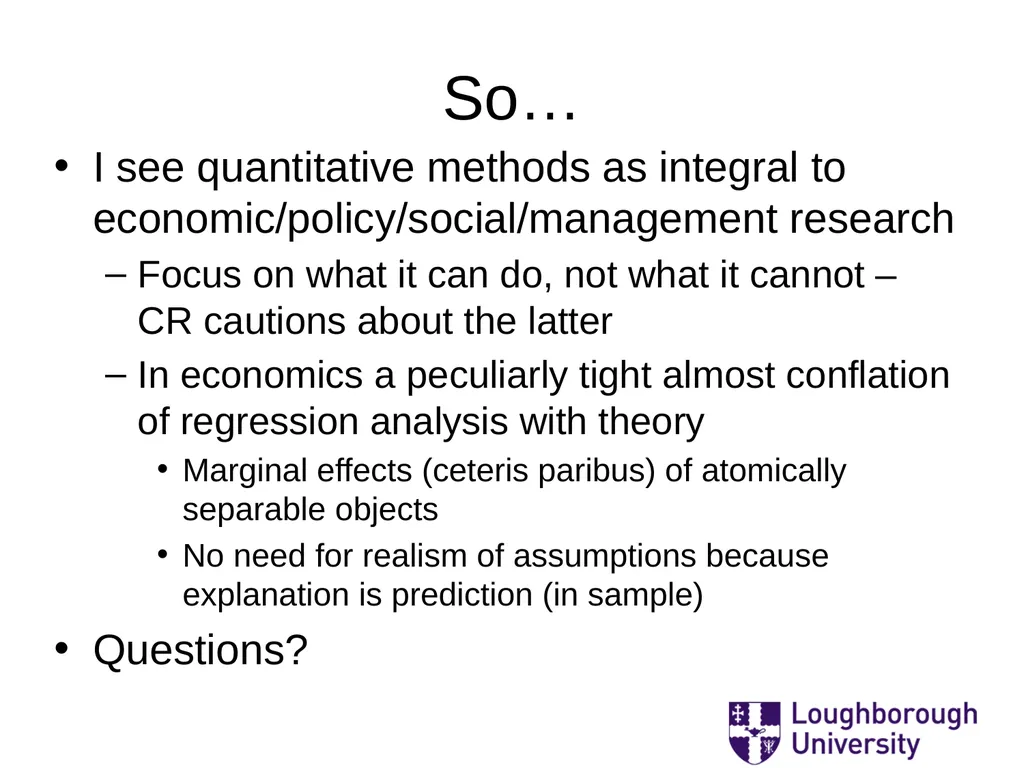 So…

• I see quantitative methods as integral to economic/policy/social/management research

– Focus on what it can do, not what it cannot – CR cautions about the latter

– In economics a peculiarly tight almost conflation of regression analysis with theory

• Marginal effects (ceteris paribus) of atomically separable objects

• No need for realism of assumptions because explanation is prediction (in sample)

• Questions?

Loughborough University